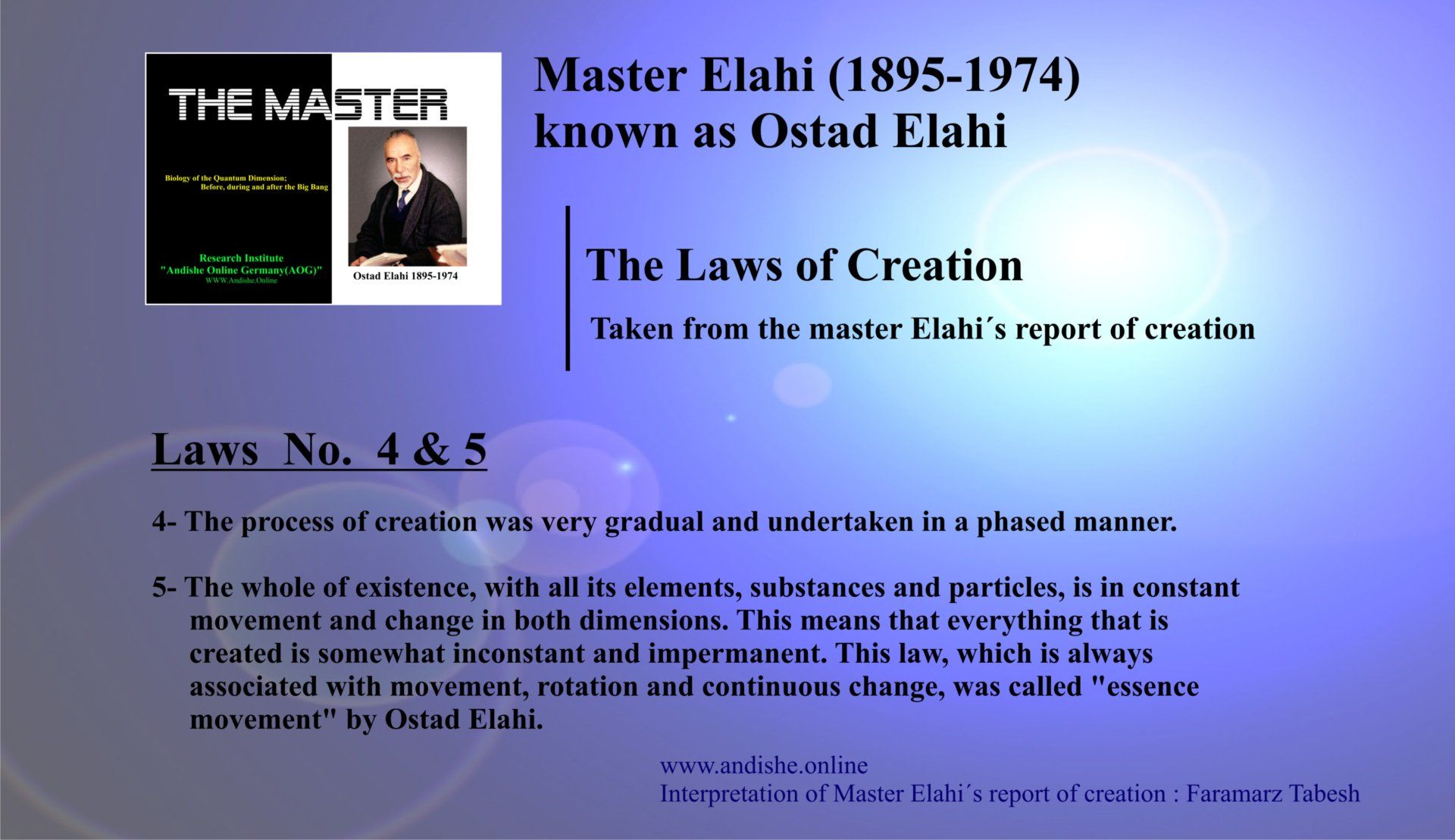 THE MASTER

Biology of the Quantum Dimension; Before, during and after the Big Bang

Research Institute
"Andishe Online Germany(AOG)"
WWW.Andishe.Online

Ostad Elahi 1895-1974

Master Elahi (1895-1974)
known as Ostad Elahi

The Laws of Creation

Taken from the master Elahi´s report of creation

Laws No. 4 & 5

4- The process of creation was very gradual and undertaken in a phased manner.

5- The whole of existence, with all its elements, substances and particles, is in constant movement and change in both dimensions. This means that everything that is created is somewhat inconstant and impermanent. This law, which is always associated with movement, rotation and continuous change, was called "essence movement" by Ostad Elahi.

www.andishe.online
Interpretation of Master Elahi´s report of creation : Faramarz Tabesh